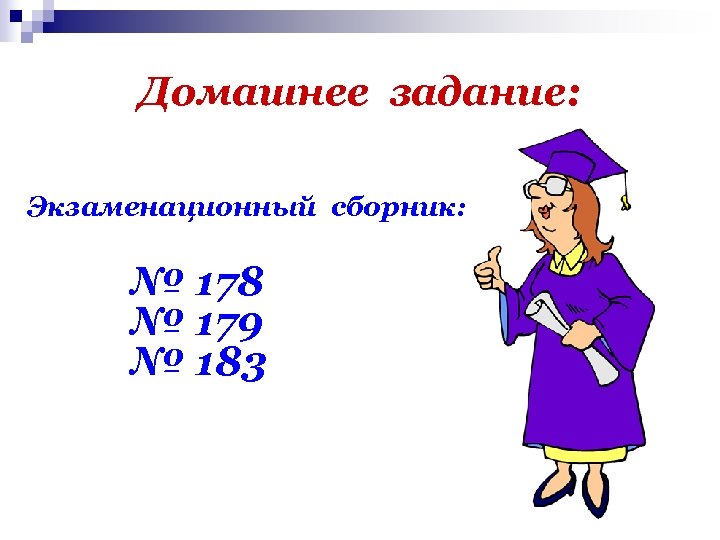 Домашнее задание:

Экзаменационный сборник:

№ 178
№ 179
№ 183